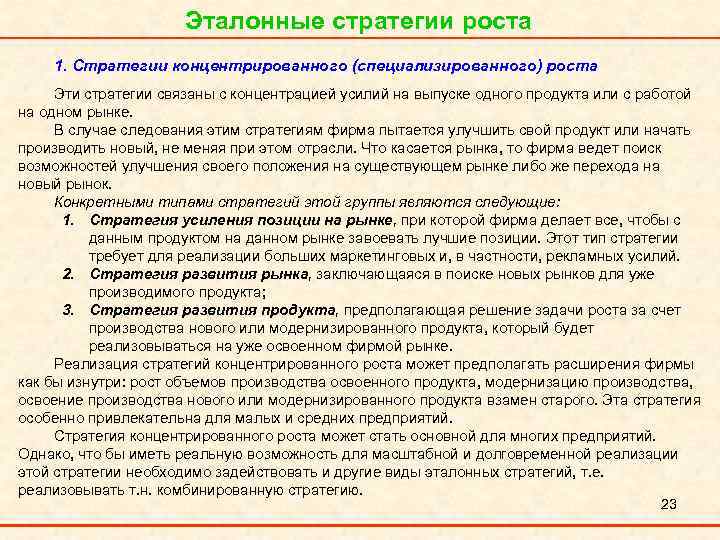 Эталонные стратегии роста

1. Стратегии концентрированного (специализированного) роста

Эти стратегии связаны с концентрацией усилий на выпуске одного продукта или с работой на одном рынке.

В случае следования этим стратегиям фирма пытается улучшить свой продукт или начать производить новый, не меняя при этом отрасли. Что касается рынка, то фирма ведет поиск возможностей улучшения своего положения на существующем рынке либо же перехода на новый рынок.

Конкретными типами стратегий этой группы являются следующие:

1. Стратегия усиления позиции на рынке, при которой фирма делает все, чтобы с данным продуктом на данном рынке завоевать лучшие позиции. Этот тип стратегии требует для реализации больших маркетинговых и, в частности, рекламных усилий.
2. Стратегия развития рынка, заключающаяся в поиске новых рынков для уже производимого продукта;
3. Стратегия развития продукта, предполагающая решение задачи роста за счет производства нового или модернизированного продукта, который будет реализовываться на уже освоенном фирмой рынке.

Реализация стратегий концентрированного роста может предполагать расширения фирмы как бы изнутри: рост объемов производства освоенного продукта, модернизацию производства, освоение производства нового или модернизированного продукта взамен старого. Эта стратегия особенно привлекательна для малых и средних предприятий.

Стратегия концентрированного роста может стать основной для многих предприятий. Однако, что бы иметь реальную возможность для масштабной и долговременной реализации этой стратегии необходимо задействовать и другие виды эталонных стратегий, т.е. реализовывать т.н. комбинированную стратегию.

23